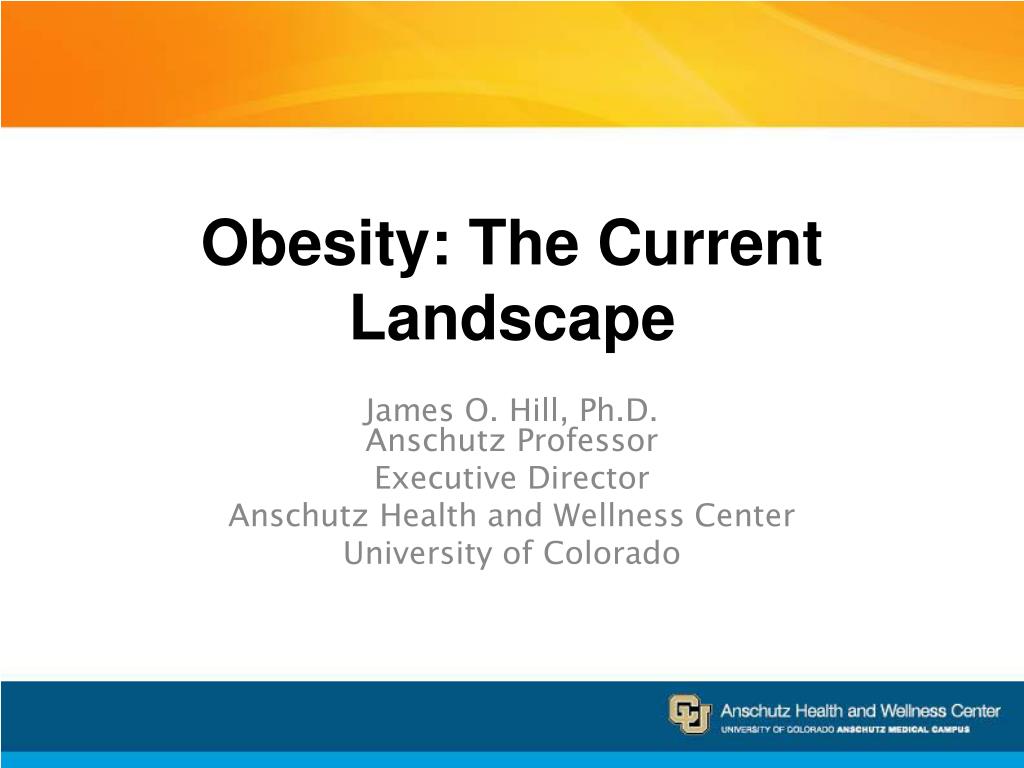 Obesity: The Current Landscape

James O. Hill, Ph.D.
Anschutz Professor
Executive Director
Anschutz Health and Wellness Center
University of Colorado

Anschutz Health and Wellness Center
UNIVERSITY OF COLORADO ANSCHUTZ MEDICAL CAMPUS